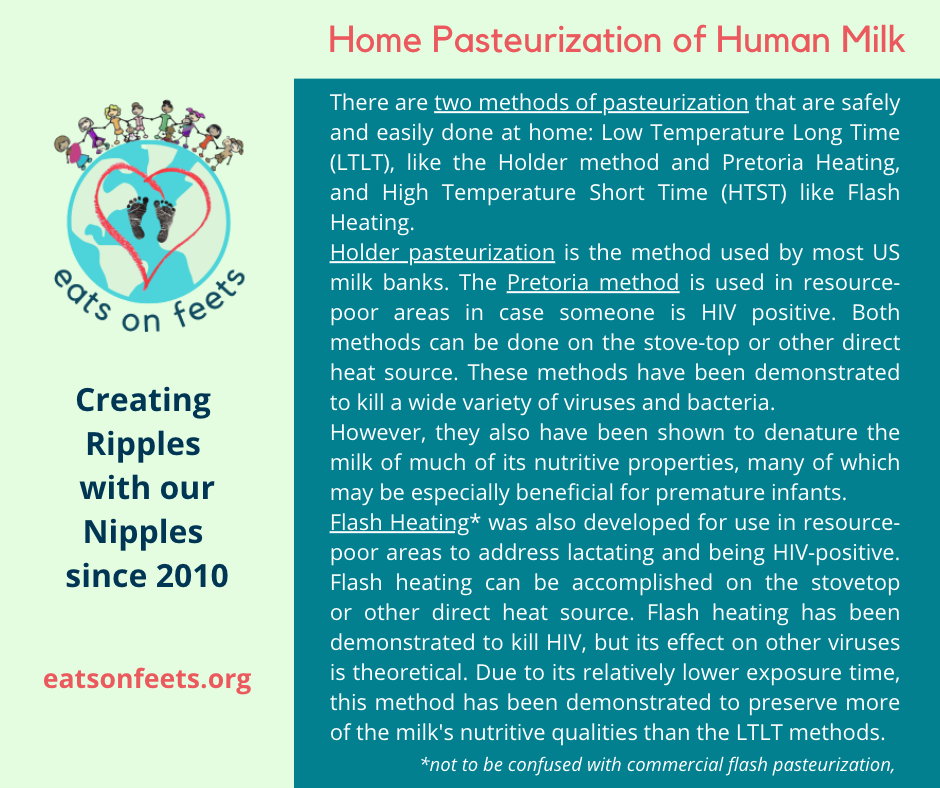 Home Pasteurization of Human Milk

eats on feets

Creating Ripples with our Nipples since 2010

eatsonfeets.org

There are two methods of pasteurization that are safely and easily done at home: Low Temperature Long Time (LTLT), like the Holder method and Pretoria Heating, and High Temperature Short Time (HTST) like Flash Heating.

Holder pasteurization is the method used by most US milk banks. The Pretoria method is used in resource-poor areas in case someone is HIV positive. Both methods can be done on the stove-top or other direct heat source. These methods have been demonstrated to kill a wide variety of viruses and bacteria.

However, they also have been shown to denature the milk of much of its nutritive properties, many of which may be especially beneficial for premature infants.

Flash Heating* was also developed for use in resource-poor areas to address lactating and being HIV-positive. Flash heating can be accomplished on the stovetop or other direct heat source. Flash heating has been demonstrated to kill HIV, but its effect on other viruses is theoretical. Due to its relatively lower exposure time, this method has been demonstrated to preserve more of the milk's nutritive qualities than the LTLT methods.

*not to be confused with commercial flash pasteurization,